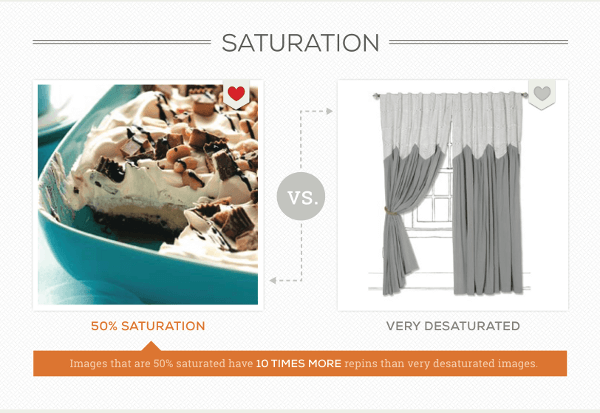 SATURATION

VS.

50% SATURATION

VERY DESATURATED

Images that are 50% saturated have 10 TIMES MORE repins than very desaturated images.